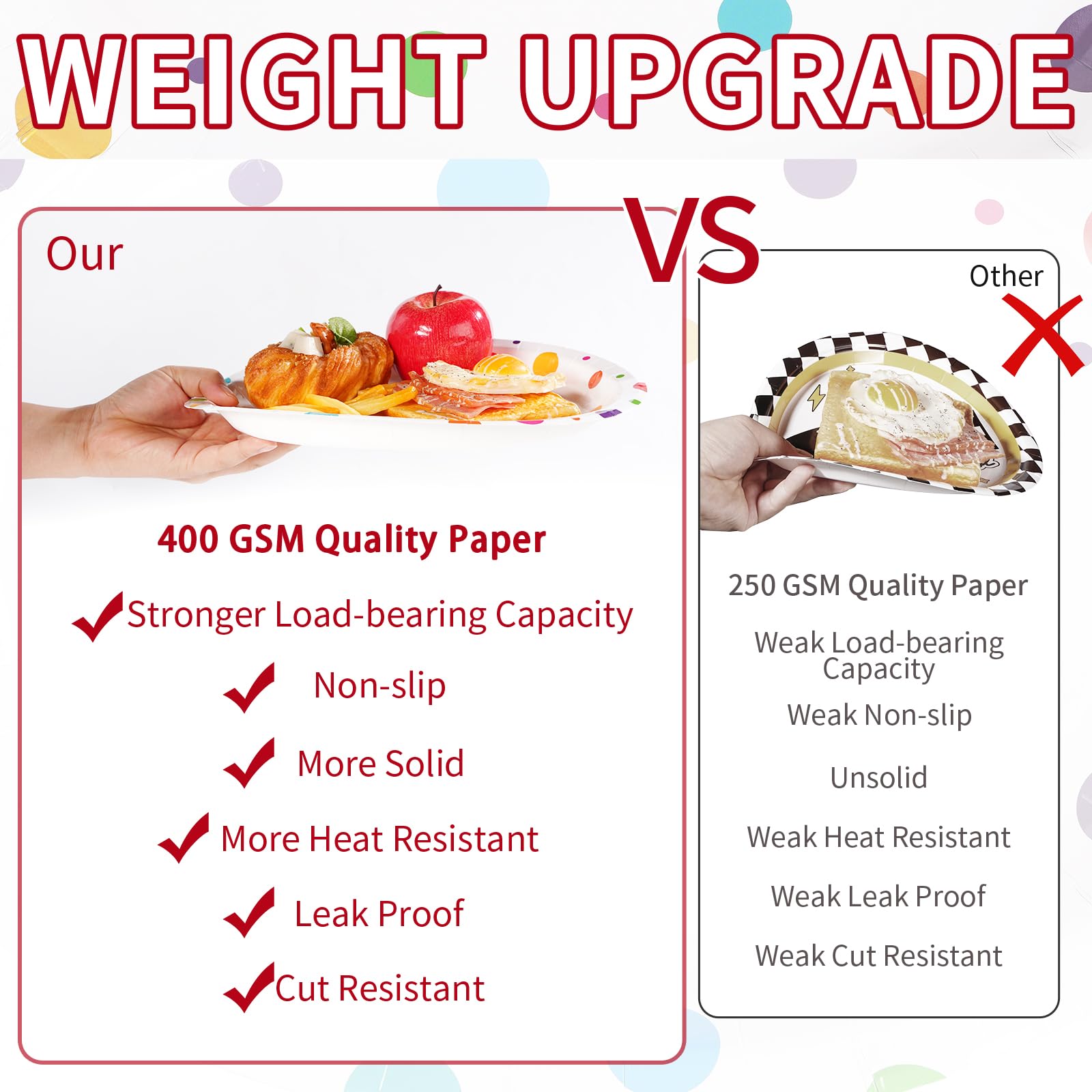 WEIGHT UPGRADE

VS

Our

400 GSM Quality Paper

Stronger Load-bearing Capacity

Non-slip

More Solid

More Heat Resistant

Leak Proof

Cut Resistant

Other

250 GSM Quality Paper

Weak Load-bearing Capacity

Weak Non-slip

Unsolid

Weak Heat Resistant

Weak Leak Proof

Weak Cut Resistant